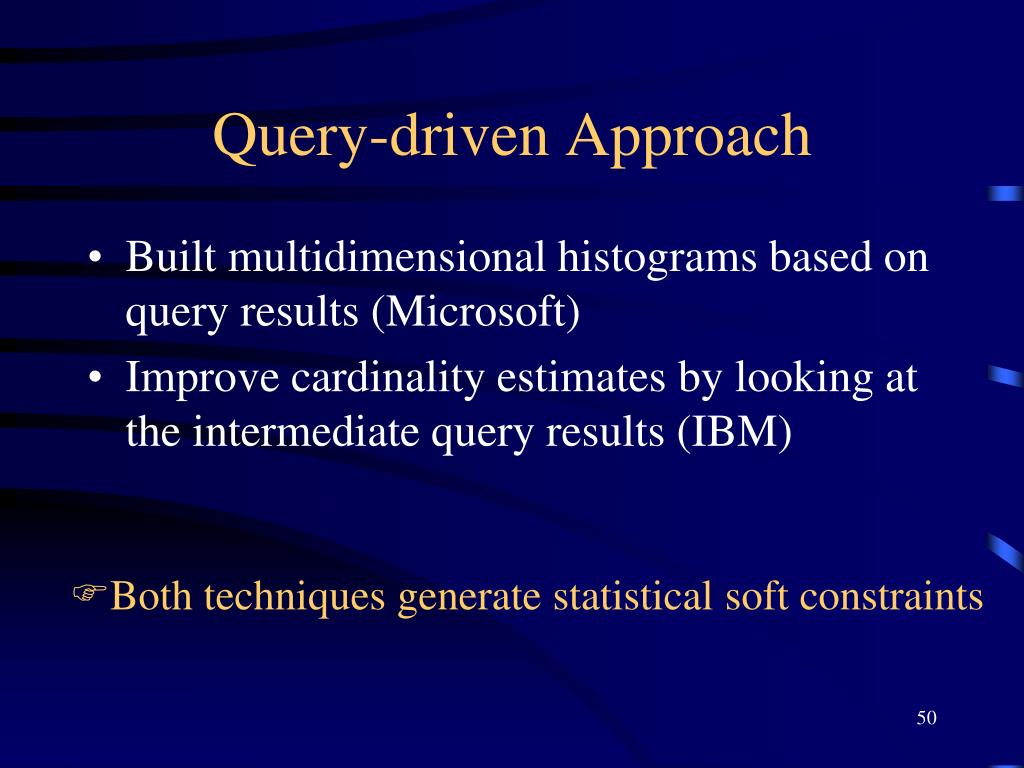 Query-driven Approach

• Built multidimensional histograms based on query results (Microsoft)
• Improve cardinality estimates by looking at the intermediate query results (IBM)

☞Both techniques generate statistical soft constraints

50